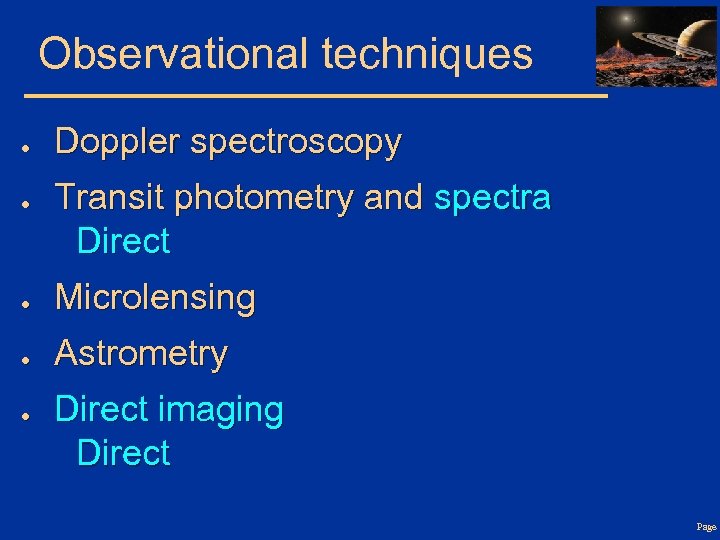 Observational techniques

- Doppler spectroscopy
- Transit photometry and spectra
  Direct
- Microlensing
- Astrometry
- Direct imaging
  Direct

Page